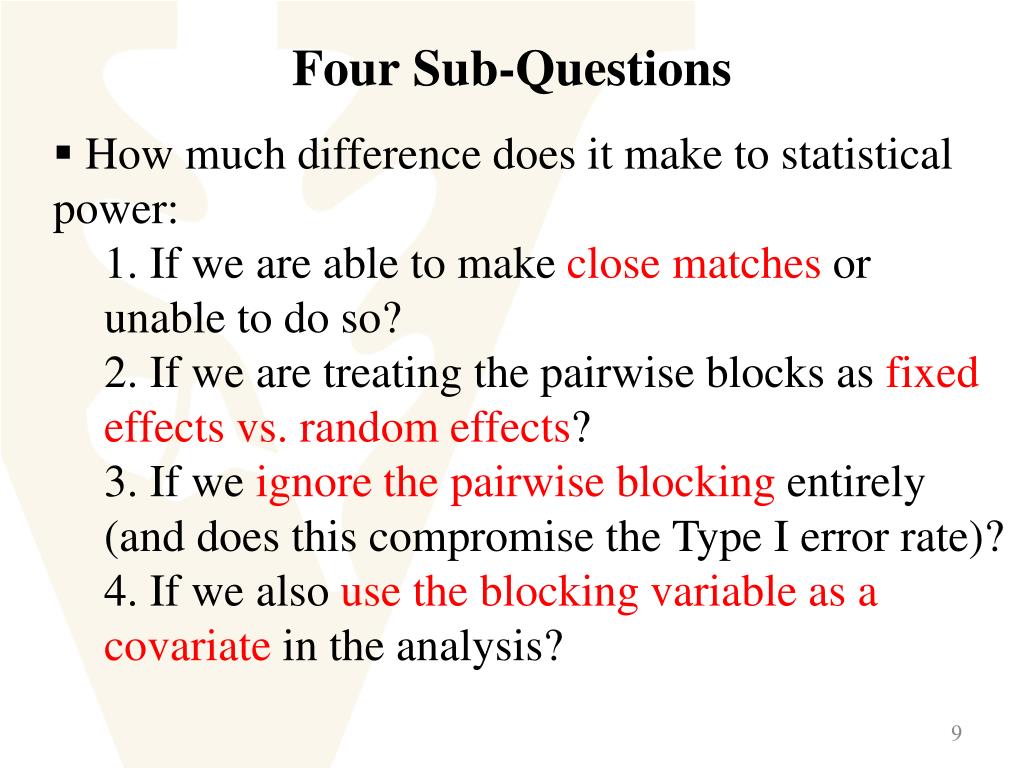 Four Sub-Questions

▪ How much difference does it make to statistical power:

1. If we are able to make close matches or unable to do so?

2. If we are treating the pairwise blocks as fixed effects vs. random effects?

3. If we ignore the pairwise blocking entirely (and does this compromise the Type I error rate)?

4. If we also use the blocking variable as a covariate in the analysis?

9